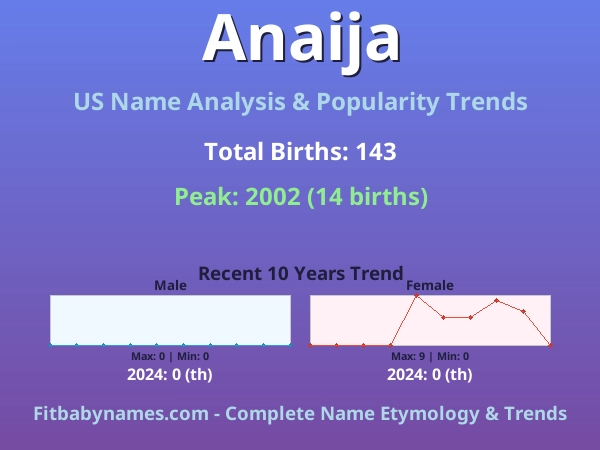 Anaija

US Name Analysis & Popularity Trends

Total Births: 143

Peak: 2002 (14 births)

Recent 10 Years Trend

Male

Max: 0 | Min: 0

2024: 0 (th)

Female

Max: 9 | Min: 0

2024: 0 (th)

Fitbabynames.com - Complete Name Etymology & Trends